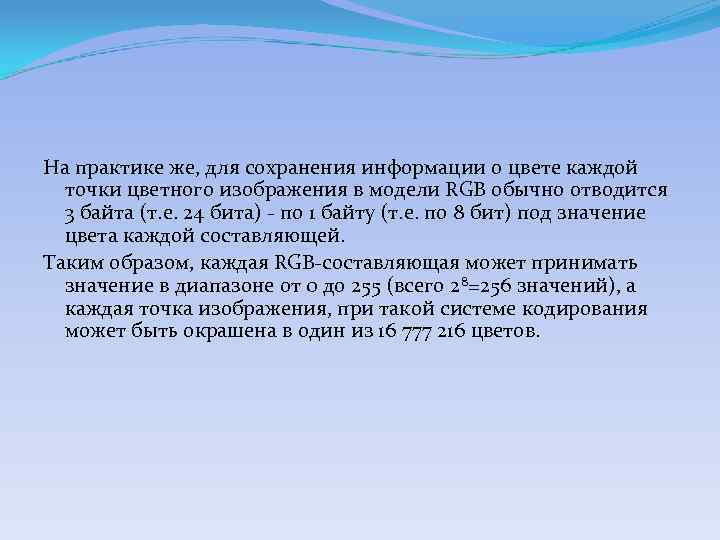 На практике же, для сохранения информации о цвете каждой точки цветного изображения в модели RGB обычно отводится 3 байта (т.е. 24 бита) - по 1 байту (т.е. по 8 бит) под значение цвета каждой составляющей.

Таким образом, каждая RGB-составляющая может принимать значение в диапазоне от 0 до 255 (всего $2^8$=256 значений), а каждая точка изображения, при такой системе кодирования может быть окрашена в один из 16 777 216 цветов.